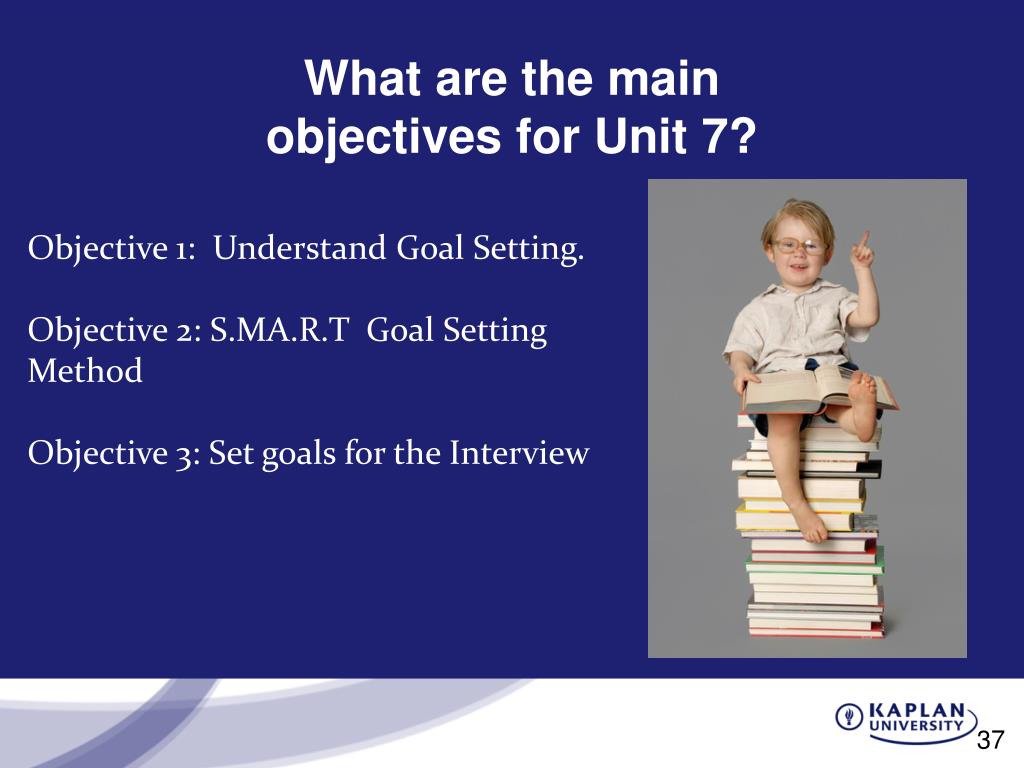 What are the main objectives for Unit 7?

Objective 1: Understand Goal Setting.

Objective 2: S.MA.R.T Goal Setting Method

Objective 3: Set goals for the Interview

KAPLAN UNIVERSITY

37